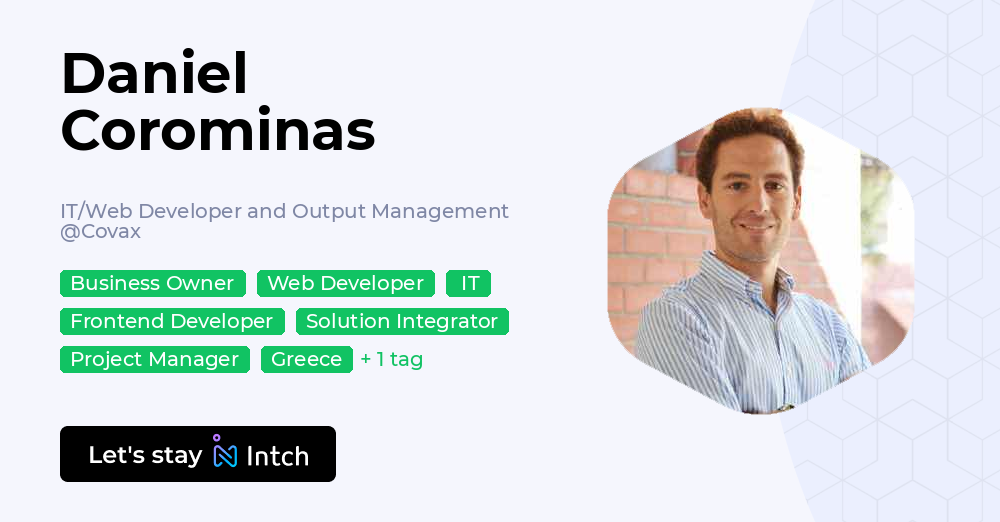 Daniel Corominas

IT/Web Developer and Output Management @Covax

Business Owner Web Developer IT
Frontend Developer Solution Integrator
Project Manager Greece + 1 tag

Let's stay Intch